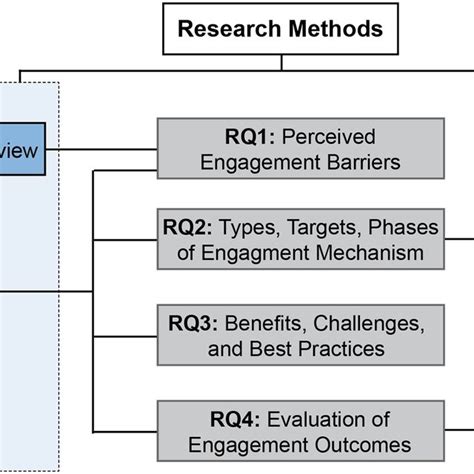 Research Methods

view

RQ1: Perceived Engagement Barriers

RQ2: Types, Targets, Phases of Engagment Mechanism

RQ3: Benefits, Challenges, and Best Practices

RQ4: Evaluation of Engagement Outcomes